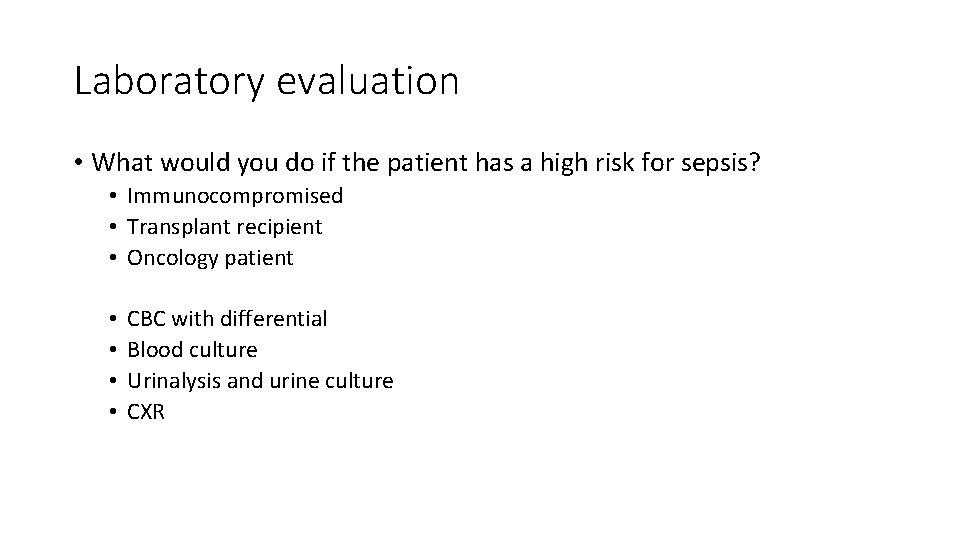 Laboratory evaluation

• What would you do if the patient has a high risk for sepsis?
  • Immunocompromised
  • Transplant recipient
  • Oncology patient

  • CBC with differential
  • Blood culture
  • Urinalysis and urine culture
  • CXR